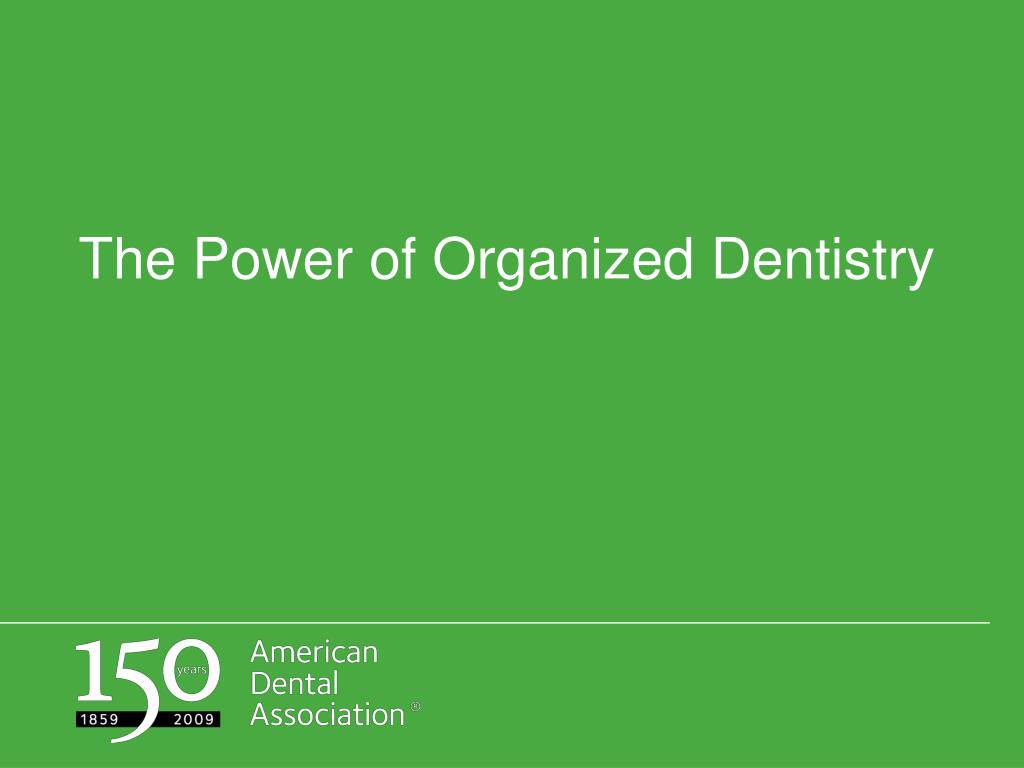 The Power of Organized Dentistry

150 years 1859 2009

American Dental Association®